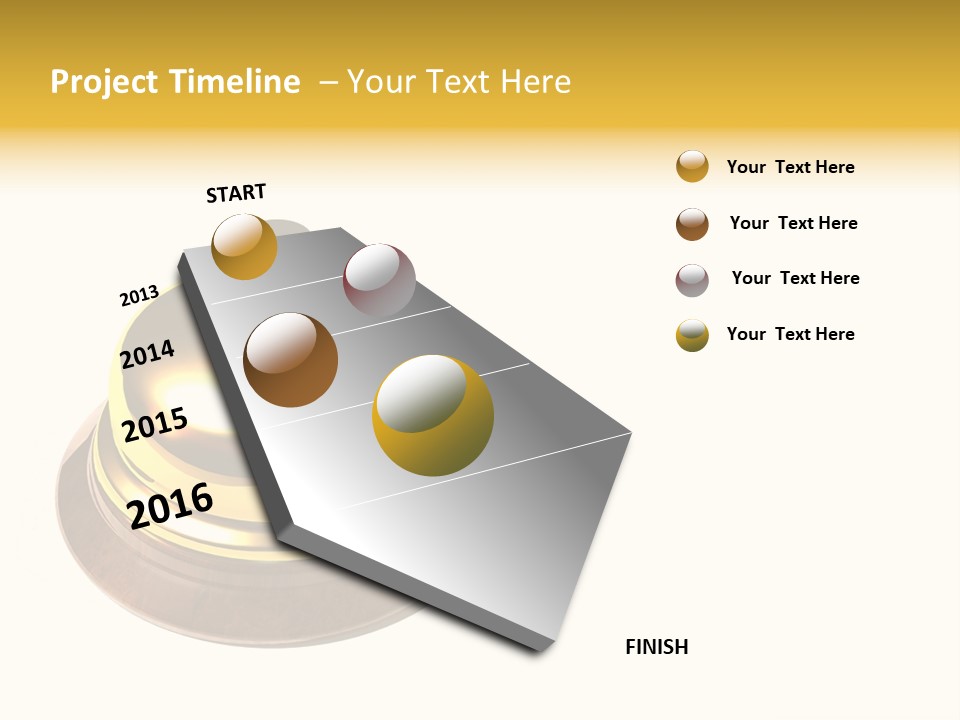 Project Timeline – Your Text Here

START

2013

2014

2015

2016

Your Text Here

Your Text Here

Your Text Here

Your Text Here

FINISH